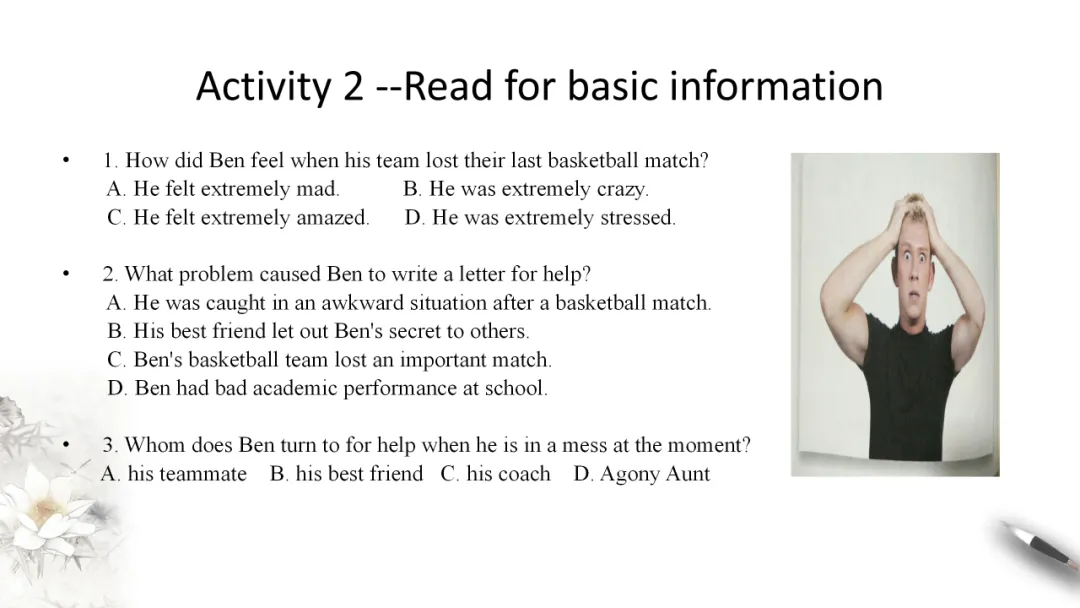 Activity 2 --Read for basic information

• 1. How did Ben feel when his team lost their last basketball match?
A. He felt extremely mad. B. He was extremely crazy.
C. He felt extremely amazed. D. He was extremely stressed.

• 2. What problem caused Ben to write a letter for help?
A. He was caught in an awkward situation after a basketball match.
B. His best friend let out Ben's secret to others.
C. Ben's basketball team lost an important match.
D. Ben had bad academic performance at school.

• 3. Whom does Ben turn to for help when he is in a mess at the moment?
A. his teammate B. his best friend C. his coach D. Agony Aunt